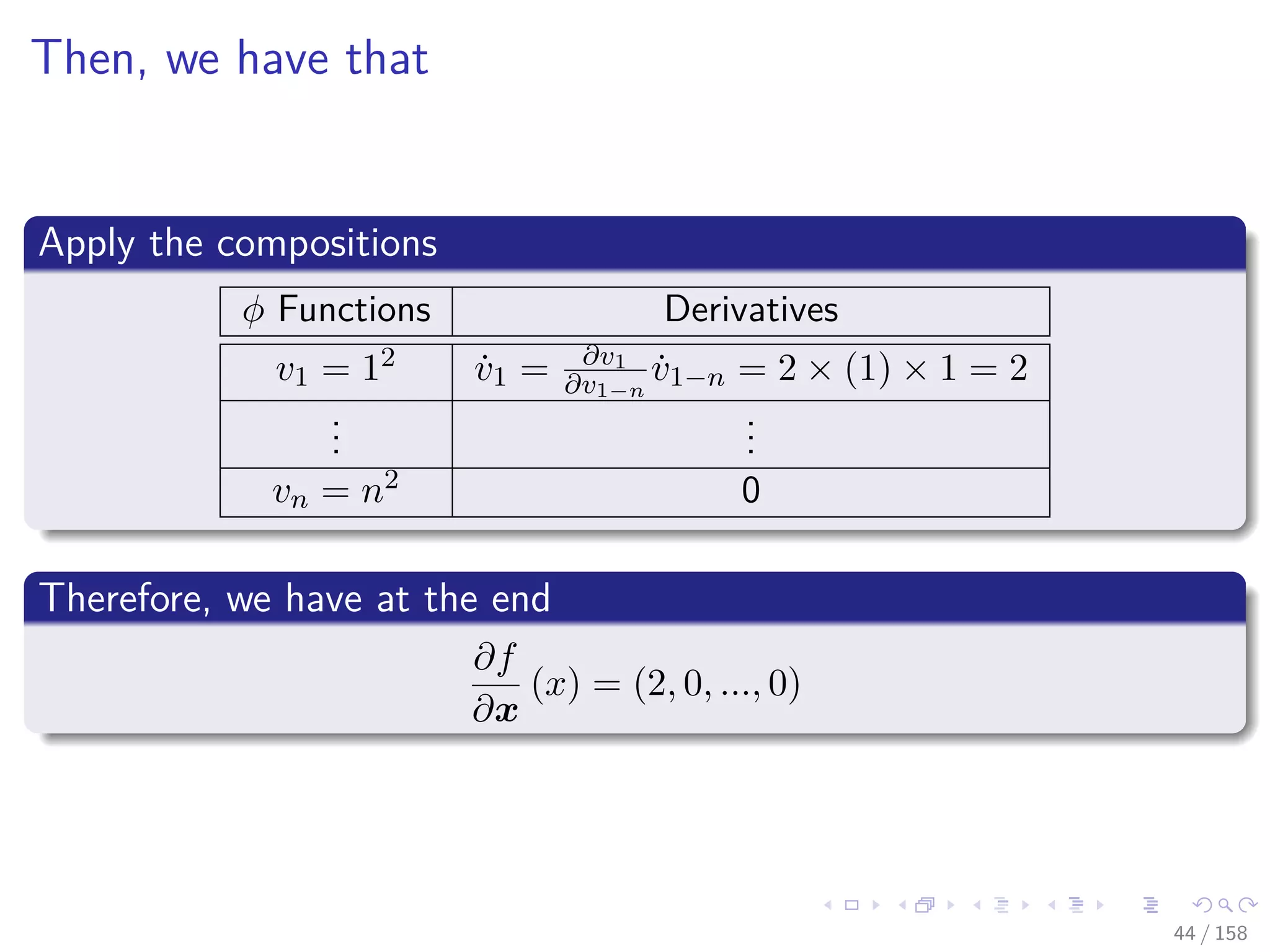 Then, we have that

Apply the compositions

| $\phi$ Functions | Derivatives |
|---|---|
| $v_1 = 1^2$ | $\dot{v}_1 = \frac{\partial v_1}{\partial v_{1-n}} \dot{v}_{1-n} = 2 \times (1) \times 1 = 2$ |
| $\vdots$ | $\vdots$ |
| $v_n = n^2$ | 0 |

Therefore, we have at the end

$\frac{\partial f}{\partial \boldsymbol{x}}(x) = (2, 0, ..., 0)$

44 / 158